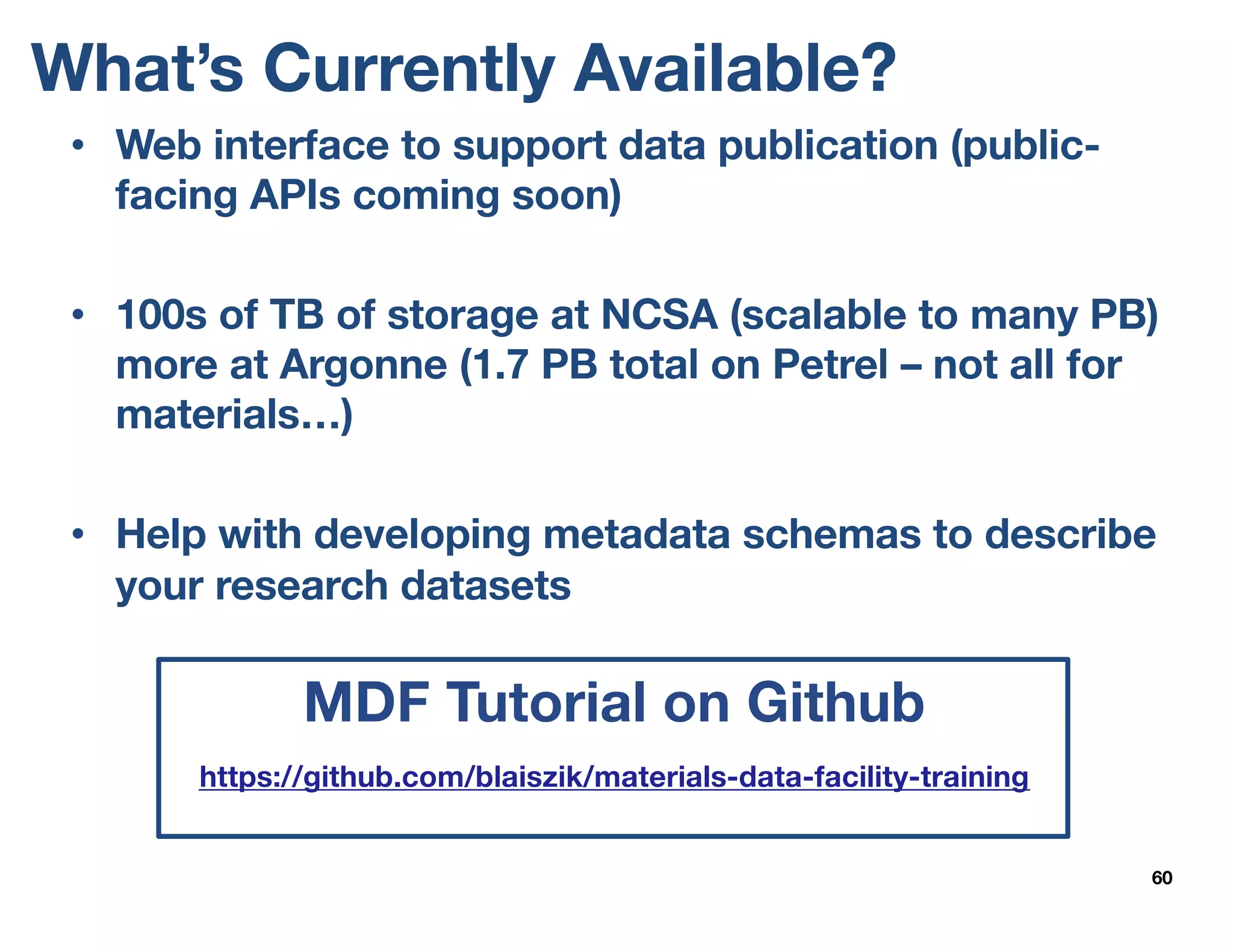 What's Currently Available?

• Web interface to support data publication (public-facing APIs coming soon)

• 100s of TB of storage at NCSA (scalable to many PB) more at Argonne (1.7 PB total on Petrel – not all for materials…)

• Help with developing metadata schemas to describe your research datasets

MDF Tutorial on Github

https://github.com/blaiszik/materials-data-facility-training

60